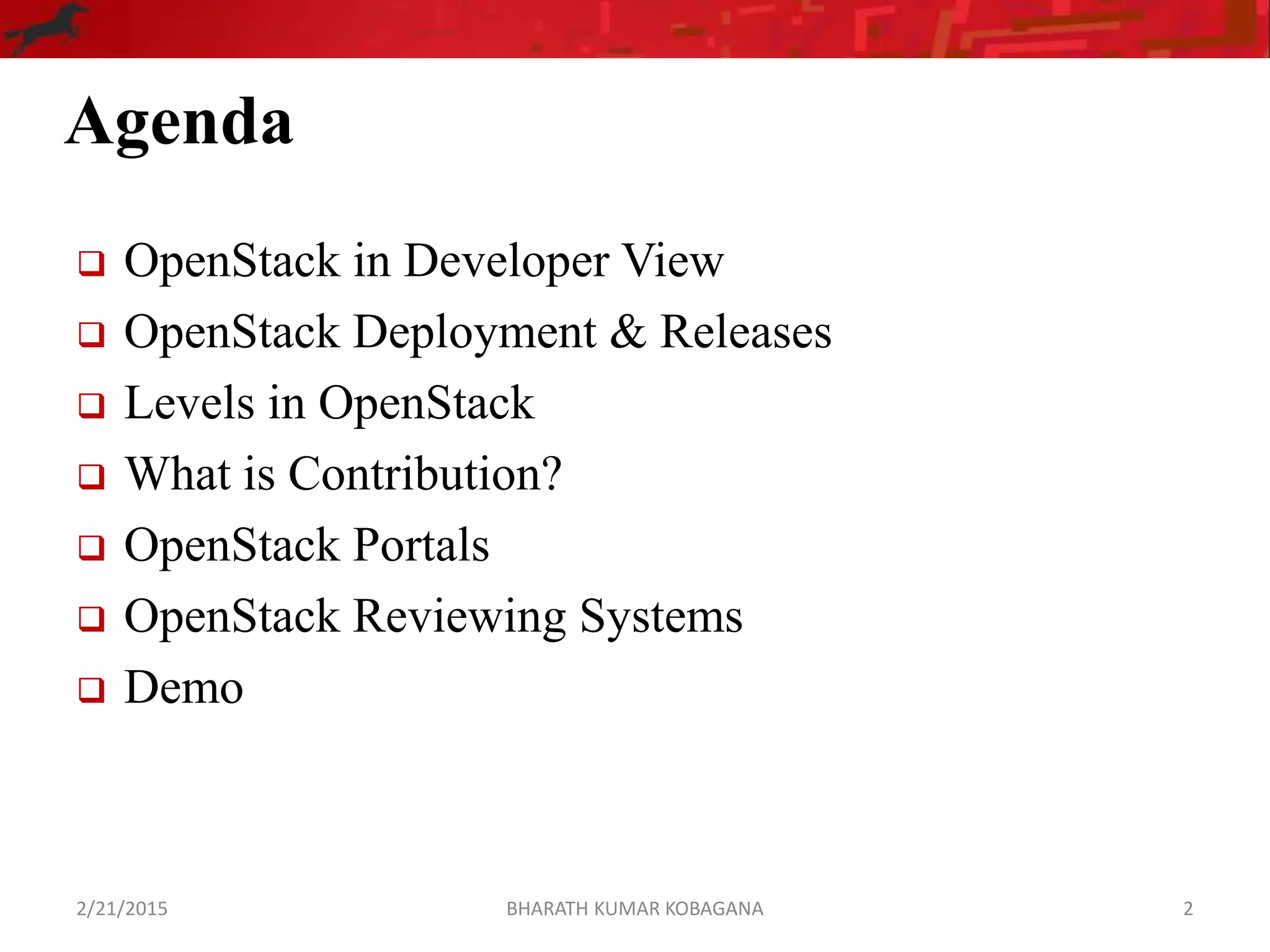 Agenda

❑ OpenStack in Developer View
❑ OpenStack Deployment & Releases
❑ Levels in OpenStack
❑ What is Contribution?
❑ OpenStack Portals
❑ OpenStack Reviewing Systems
❑ Demo

2/21/2015 BHARATH KUMAR KOBAGANA 2